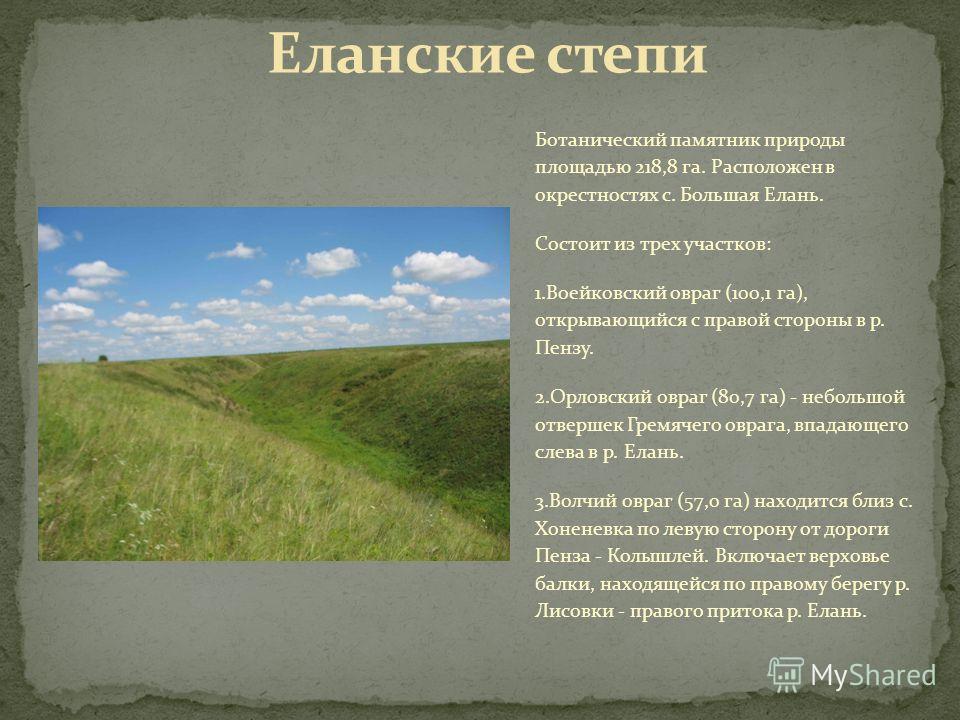 Еланские степи

Ботанический памятник природы площадью 218,8 га. Расположен в окрестностях с. Большая Елань.

Состоит из трех участков:

1.Воейковский овраг (100,1 га), открывающийся с правой стороны в р. Пензу.

2.Орловский овраг (80,7 га) - небольшой отвершек Гремячего оврага, впадающего слева в р. Елань.

3.Волчий овраг (57,0 га) находится близ с. Хоненевка по левую сторону от дороги Пенза - Колышлей. Включает верховье балки, находящейся по правому берегу р. Лисовки - правого притока р. Елань.

MyShared